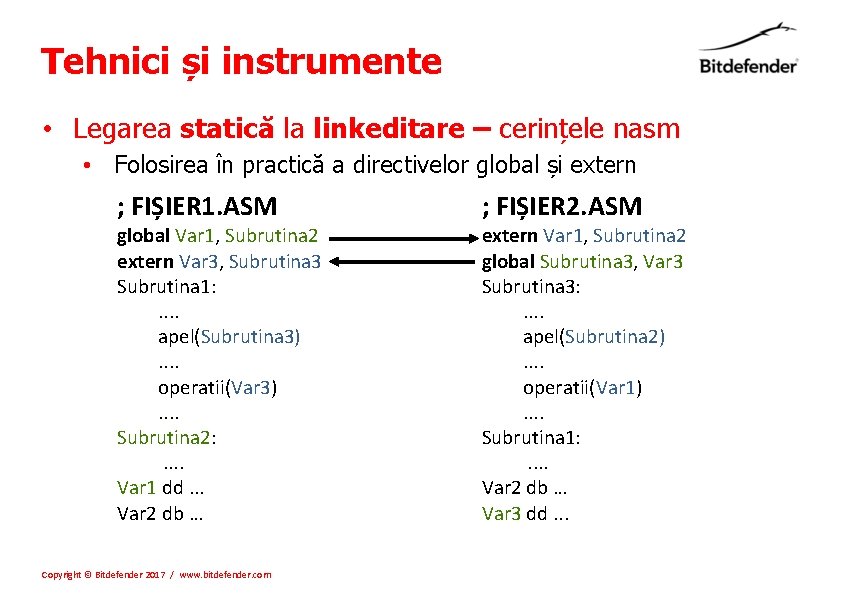 Tehnici și instrumente

Bitdefender

• Legarea statică la linkeditare – cerințele nasm
 • Folosirea în practică a directivelor global și extern

; FIȘIER1.ASM
global Var1, Subrutina2
extern Var3, Subrutina3
Subrutina1:
....
apel(Subrutina3)
....
operatii(Var3)
....
Subrutina2:
....
Var1 dd ...
Var2 db ...

; FIȘIER2.ASM
extern Var1, Subrutina2
global Subrutina3, Var3
Subrutina3:
....
apel(Subrutina2)
....
operatii(Var1)
....
Subrutina1:
....
Var2 db ...
Var3 dd ...

Copyright © Bitdefender 2017 / www.bitdefender.com